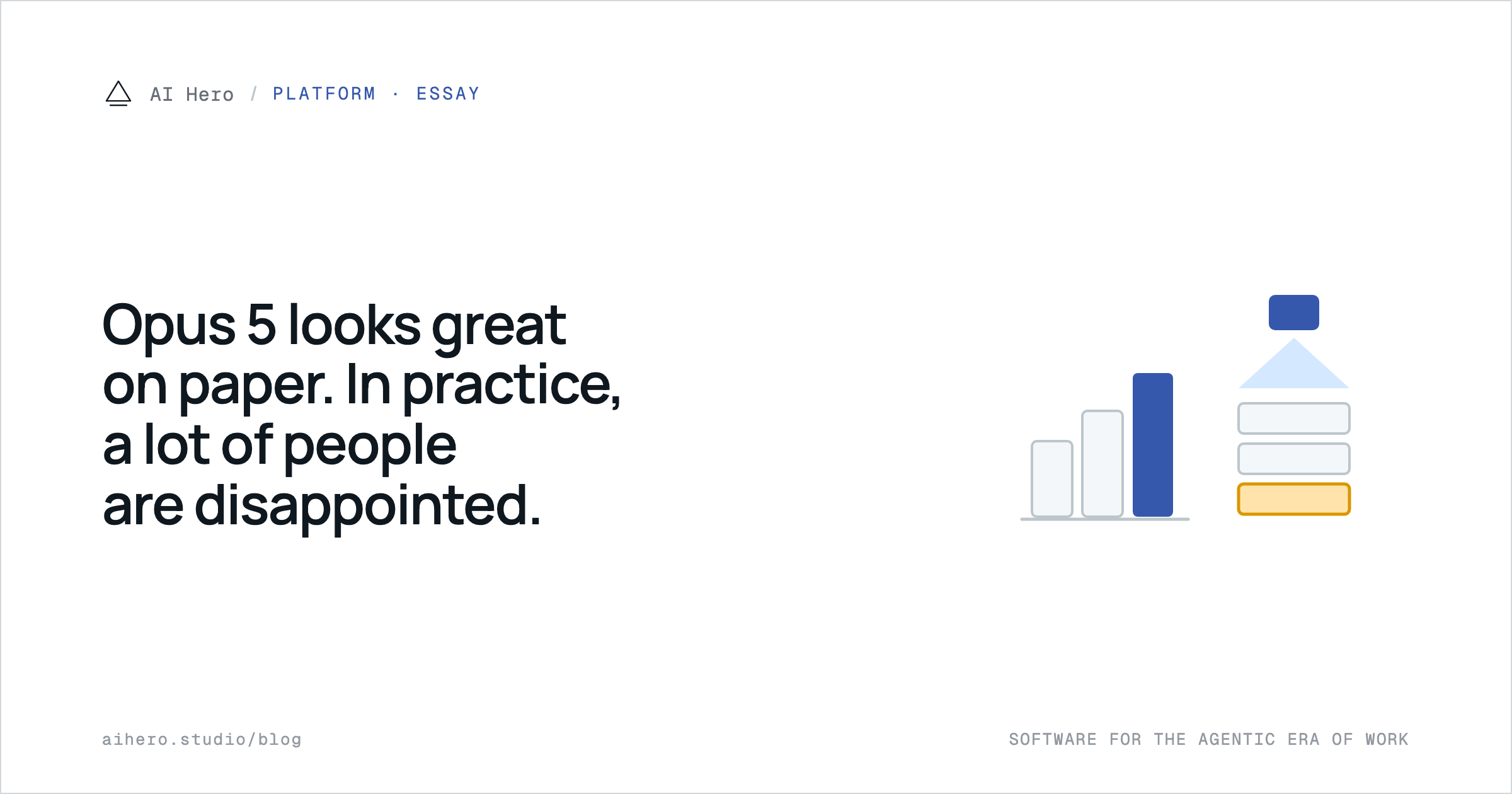 AI Hero / PLATFORM · ESSAY

Opus 5 looks great on paper. In practice, a lot of people are disappointed.

aihero.studio/blog

SOFTWARE FOR THE AGENTIC ERA OF WORK